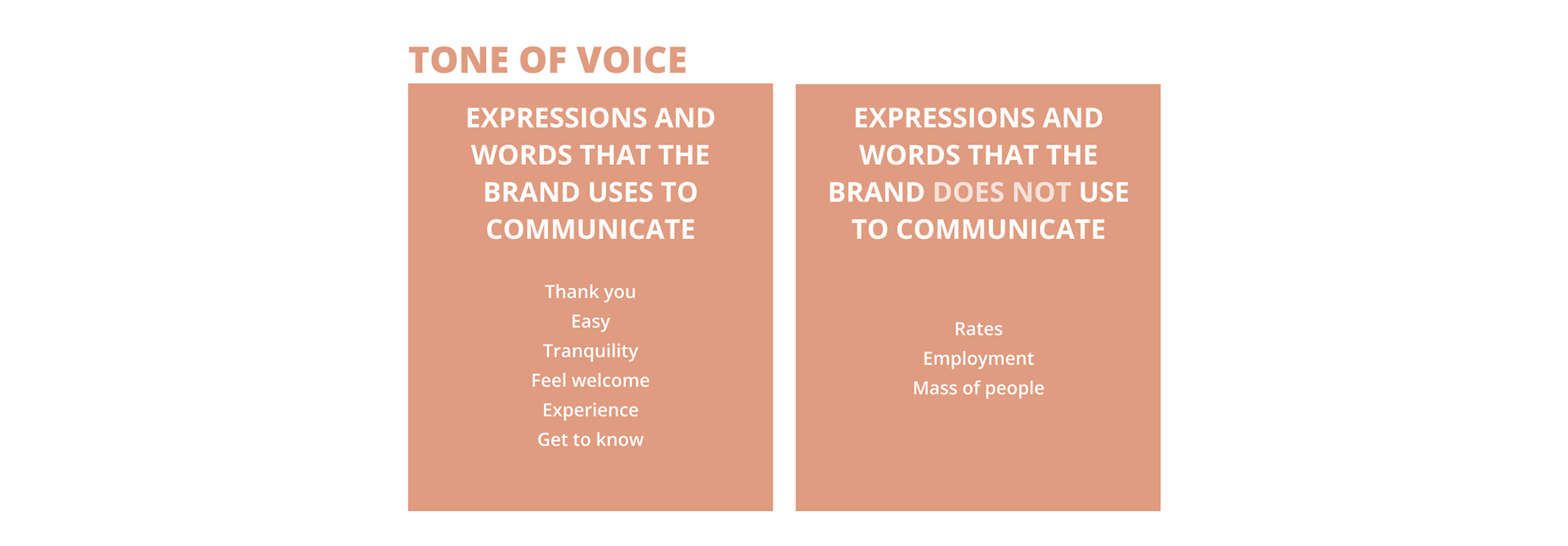 TONE OF VOICE

EXPRESSIONS AND WORDS THAT THE BRAND USES TO COMMUNICATE

Thank you
Easy
Tranquility
Feel welcome
Experience
Get to know

EXPRESSIONS AND WORDS THAT THE BRAND DOES NOT USE TO COMMUNICATE

Rates
Employment
Mass of people